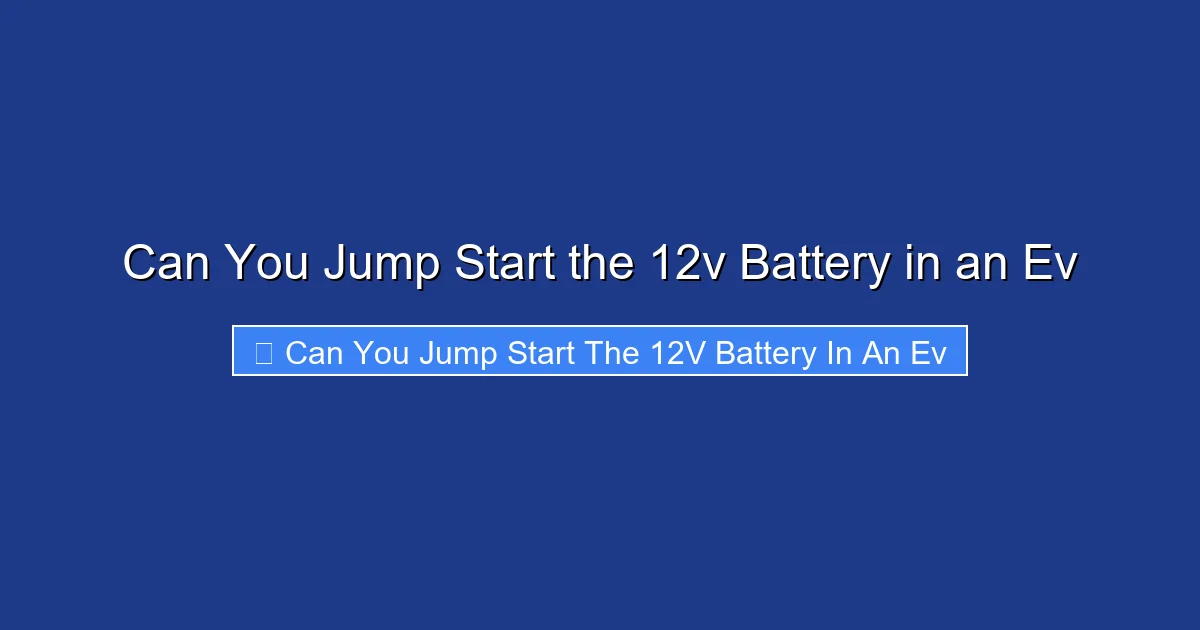 Can You Jump Start the 12v Battery in an Ev

Can You Jump Start The 12V Battery In An Ev